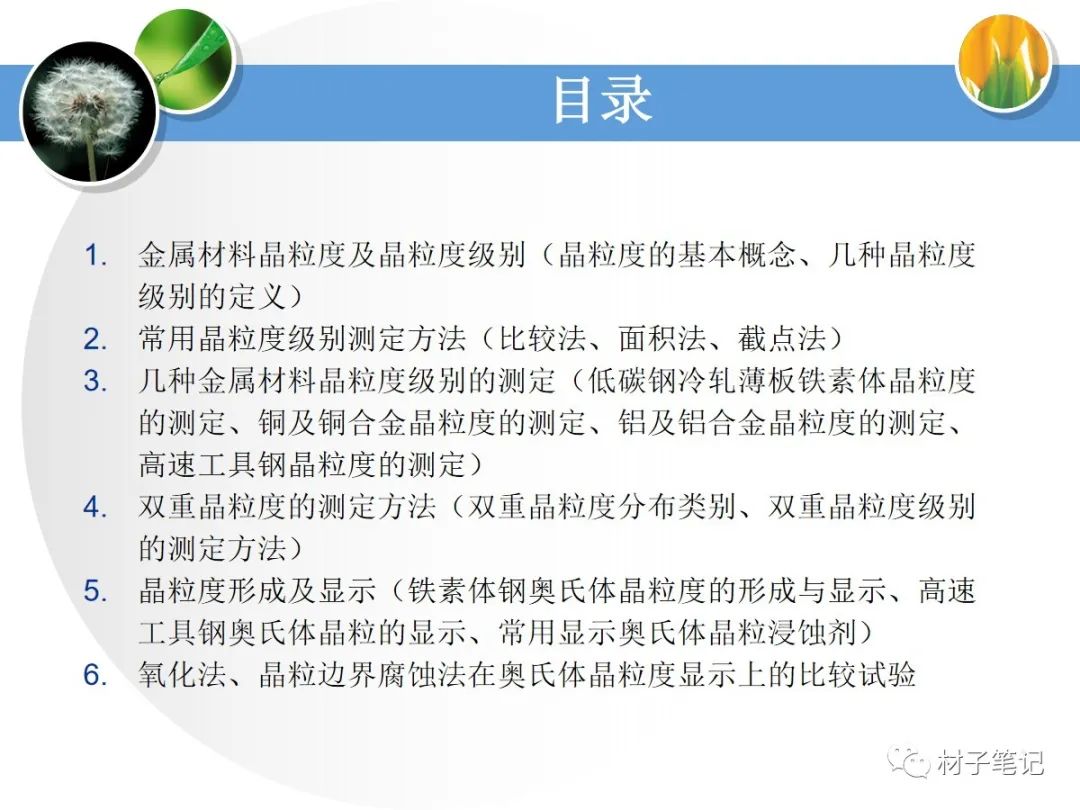 目录

1. 金属材料晶粒度及晶粒度级别（晶粒度的基本概念、几种晶粒度级别的定义）
2. 常用晶粒度级别测定方法（比较法、面积法、截点法）
3. 几种金属材料晶粒度级别的测定（低碳钢冷轧薄板铁素体晶粒度的测定、铜及铜合金晶粒度的测定、铝及铝合金晶粒度的测定、高速工具钢晶粒度的测定）
4. 双重晶粒度的测定方法（双重晶粒度分布类别、双重晶粒度级别的测定方法）
5. 晶粒度形成及显示（铁素体钢奥氏体晶粒度的形成与显示、高速工具钢奥氏体晶粒的显示、常用显示奥氏体晶粒浸蚀剂）
6. 氧化法、晶粒边界腐蚀法在奥氏体晶粒度显示上的比较试验

材子笔记